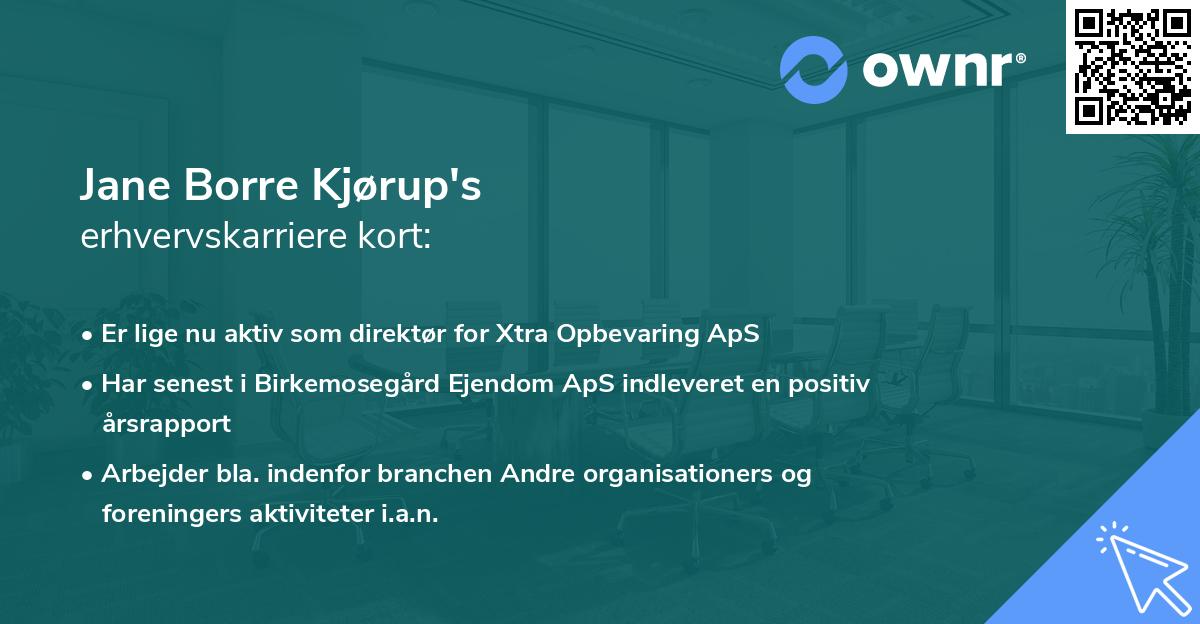 ownr®

Jane Borre Kjørup's
erhvervskarriere kort:

• Er lige nu aktiv som direktør for Xtra Opbevaring ApS
• Har senest i Birkemosegård Ejendom ApS indleveret en positiv årsrapport
• Arbejder bla. indenfor branchen Andre organisationers og foreningers aktiviteter i.a.n.